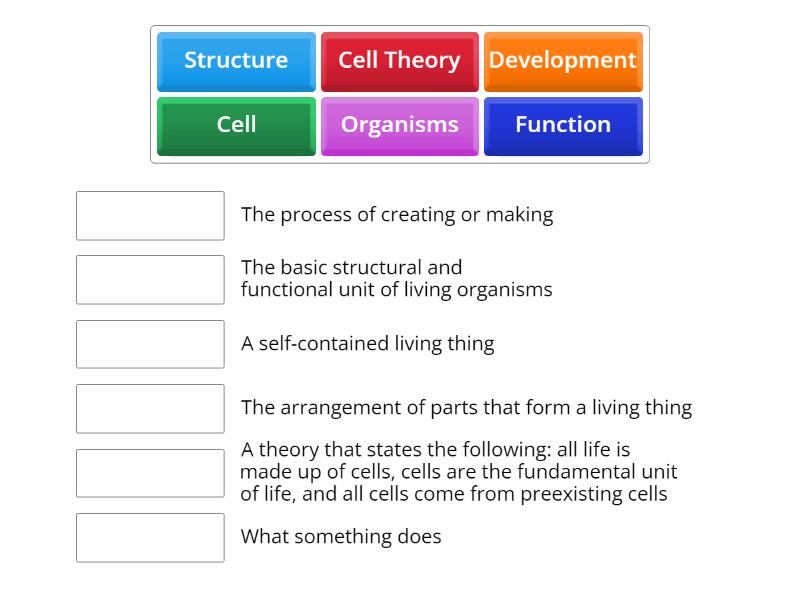 Structure
Cell Theory
Development
Cell
Organisms
Function

The process of creating or making

The basic structural and functional unit of living organisms

A self-contained living thing

The arrangement of parts that form a living thing

A theory that states the following: all life is made up of cells, cells are the fundamental unit of life, and all cells come from preexisting cells

What something does